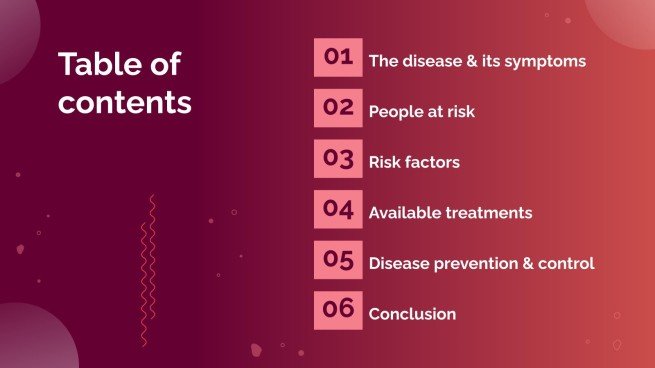 Table of contents

01 The disease & its symptoms

02 People at risk

03 Risk factors

04 Available treatments

05 Disease prevention & control

06 Conclusion